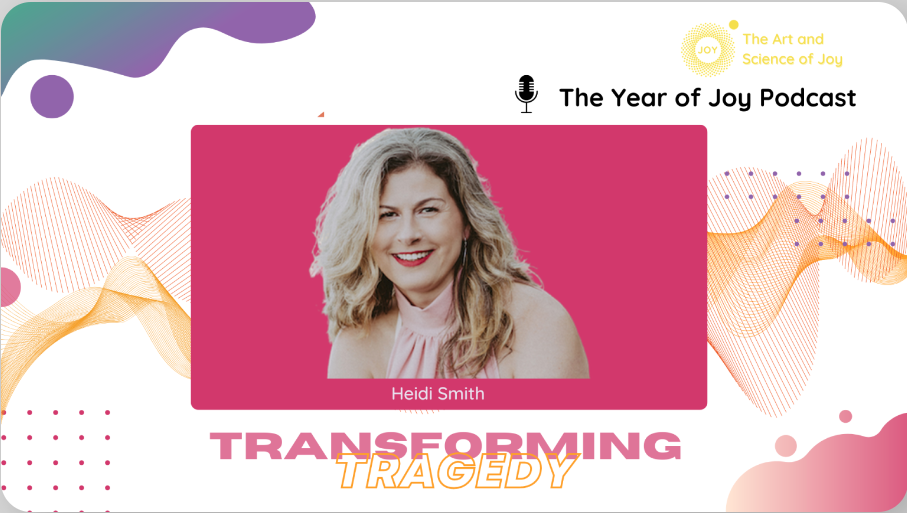 JOY
The Art and Science of Joy

The Year of Joy Podcast

Heidi Smith

TRANSFORMING
TRAGEDY